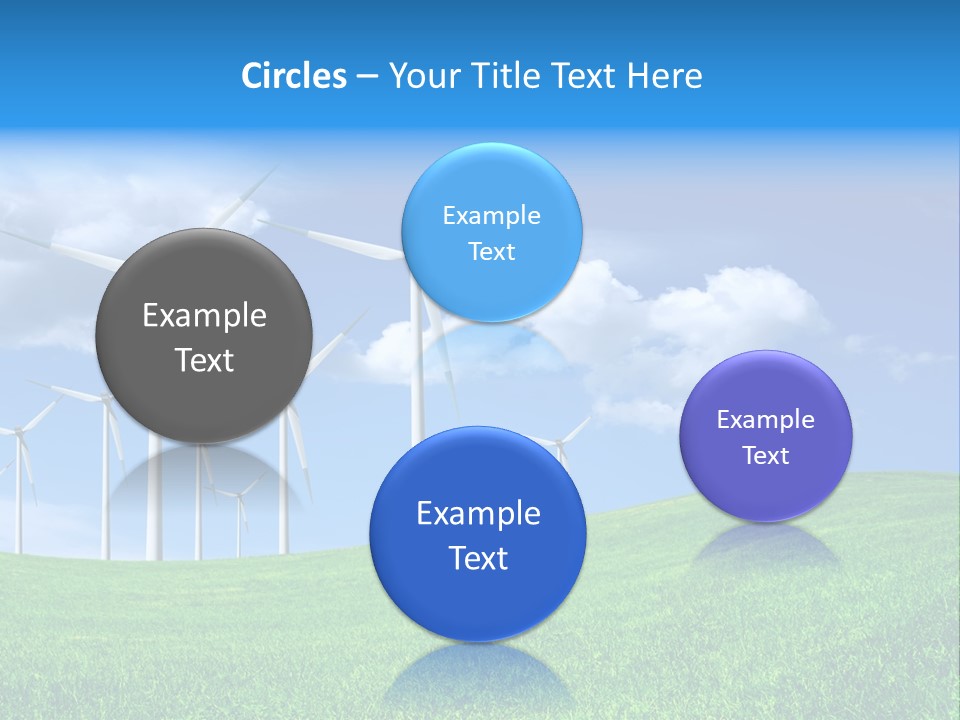 Circles – Your Title Text Here

Example Text

Example Text

Example Text

Example Text